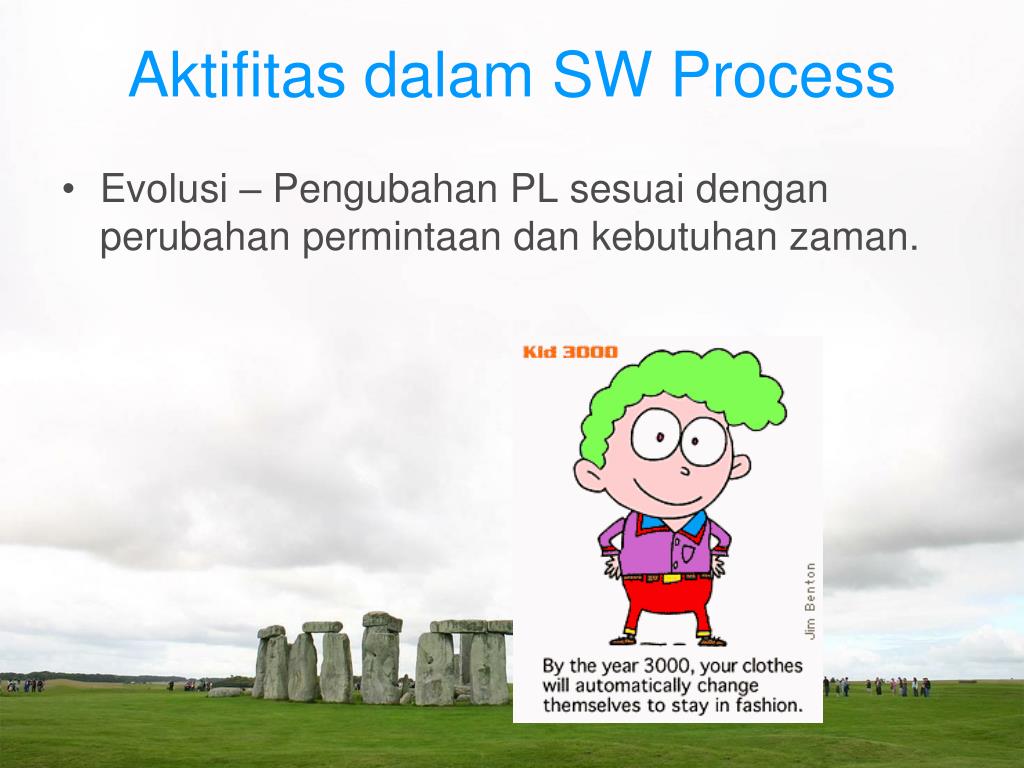 Aktifitas dalam SW Process

• Evolusi – Pengubahan PL sesuai dengan perubahan permintaan dan kebutuhan zaman.

Kid 3000

Jim Benton

By the year 3000, your clothes will automatically change themselves to stay in fashion.